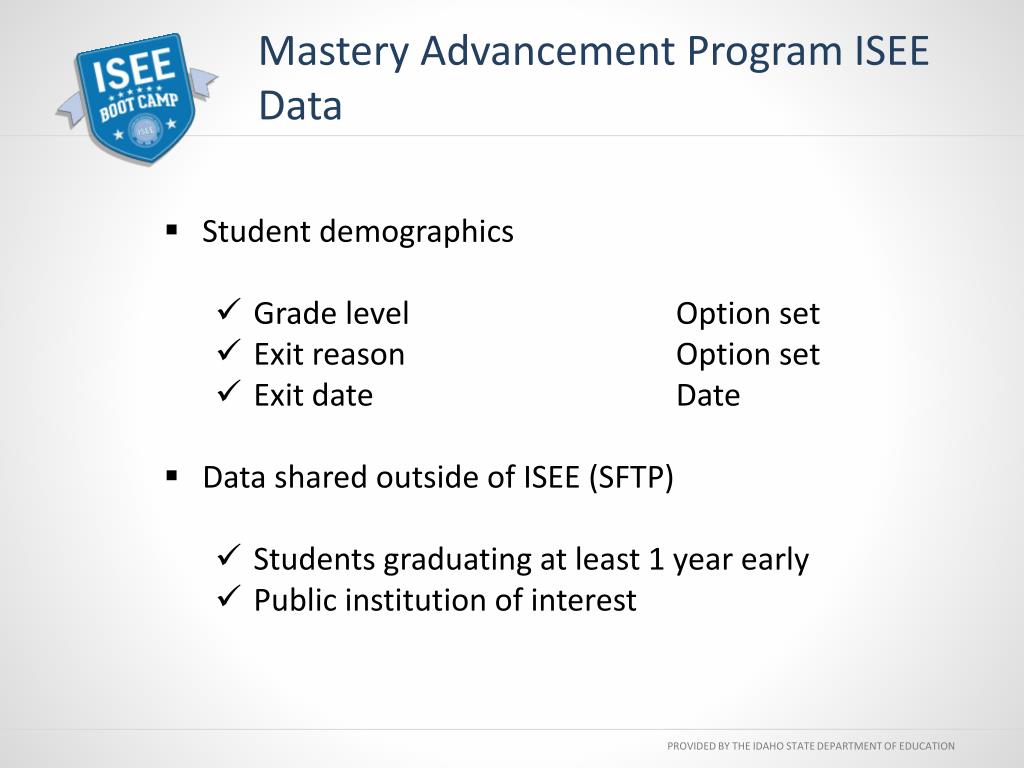 ISEE
BOOT CAMP
ISEE

Mastery Advancement Program ISEE Data

▪ Student demographics

✓ Grade level Option set
✓ Exit reason Option set
✓ Exit date Date

▪ Data shared outside of ISEE (SFTP)

✓ Students graduating at least 1 year early
✓ Public institution of interest

PROVIDED BY THE IDAHO STATE DEPARTMENT OF EDUCATION